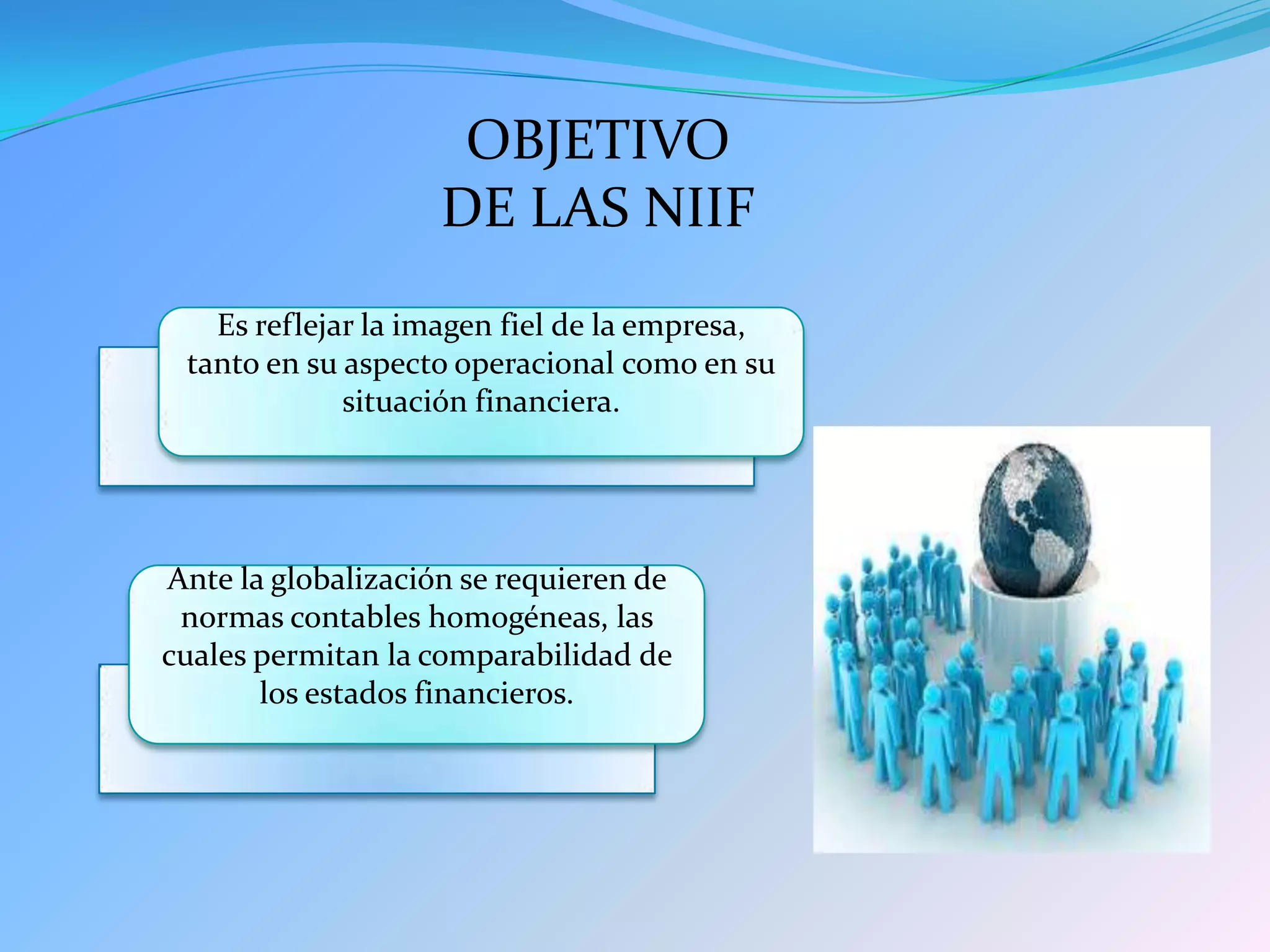 OBJETIVO
DE LAS NIIF

Es reflejar la imagen fiel de la empresa, tanto en su aspecto operacional como en su situación financiera.

Ante la globalización se requieren de normas contables homogéneas, las cuales permitan la comparabilidad de los estados financieros.